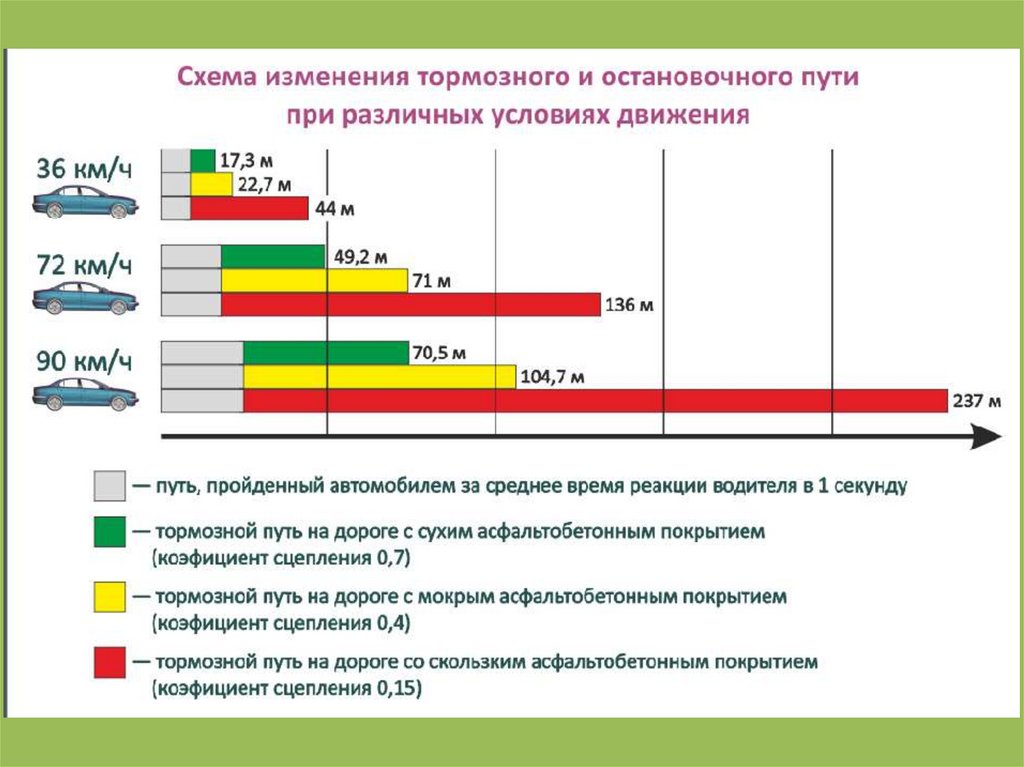 Схема изменения тормозного и остановочного пути при различных условиях движения

36 км/ч
17,3 м
22,7 м
44 м

72 км/ч
49,2 м
71 м
136 м

90 км/ч
70,5 м
104,7 м
237 м

— путь, пройденный автомобилем за среднее время реакции водителя в 1 секунду

— тормозной путь на дороге с сухим асфальтобетонным покрытием (коэфициент сцепления 0,7)

— тормозной путь на дороге с мокрым асфальтобетонным покрытием (коэфициент сцепления 0,4)

— тормозной путь на дороге со скользким асфальтобетонным покрытием (коэфициент сцепления 0,15)